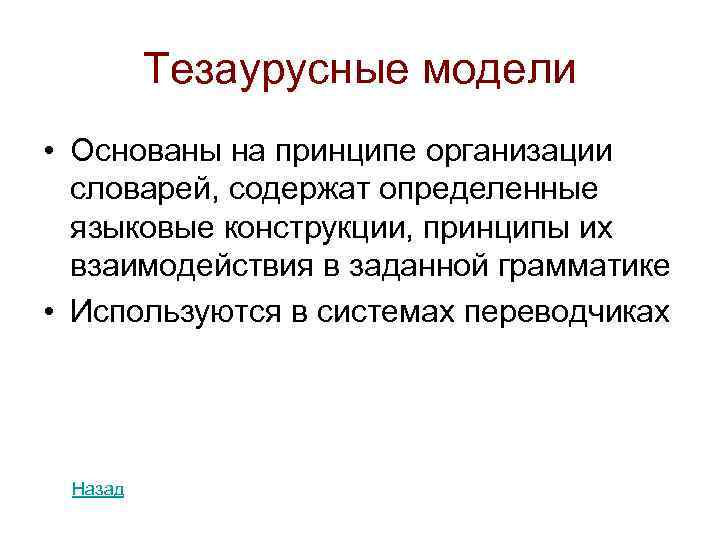 Тезаурусные модели

• Основаны на принципе организации словарей, содержат определенные языковые конструкции, принципы их взаимодействия в заданной грамматике
• Используются в системах переводчиках

Назад